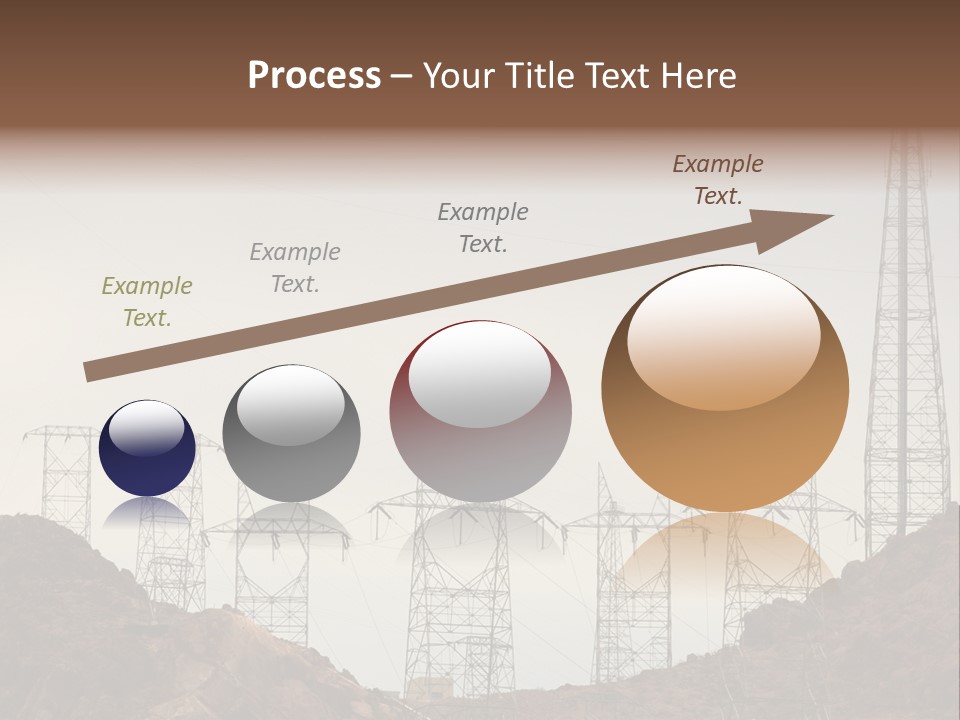 Process – Your Title Text Here

Example Text.

Example Text.

Example Text.

Example Text.